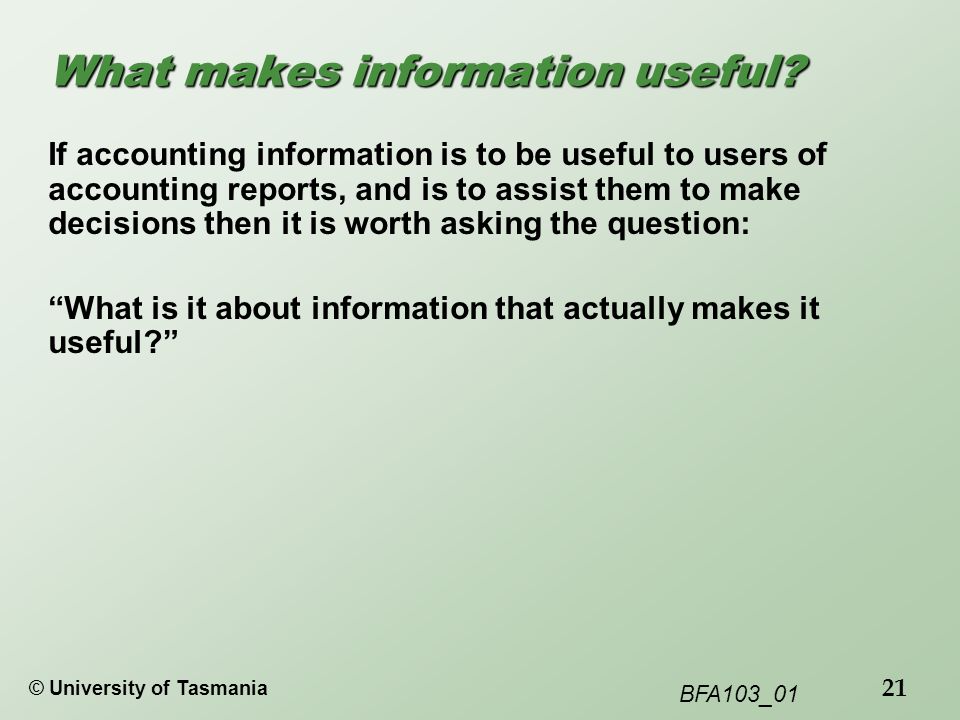 What makes information useful?

If accounting information is to be useful to users of accounting reports, and is to assist them to make decisions then it is worth asking the question:

“What is it about information that actually makes it useful?”

© University of Tasmania

BFA103_01

21